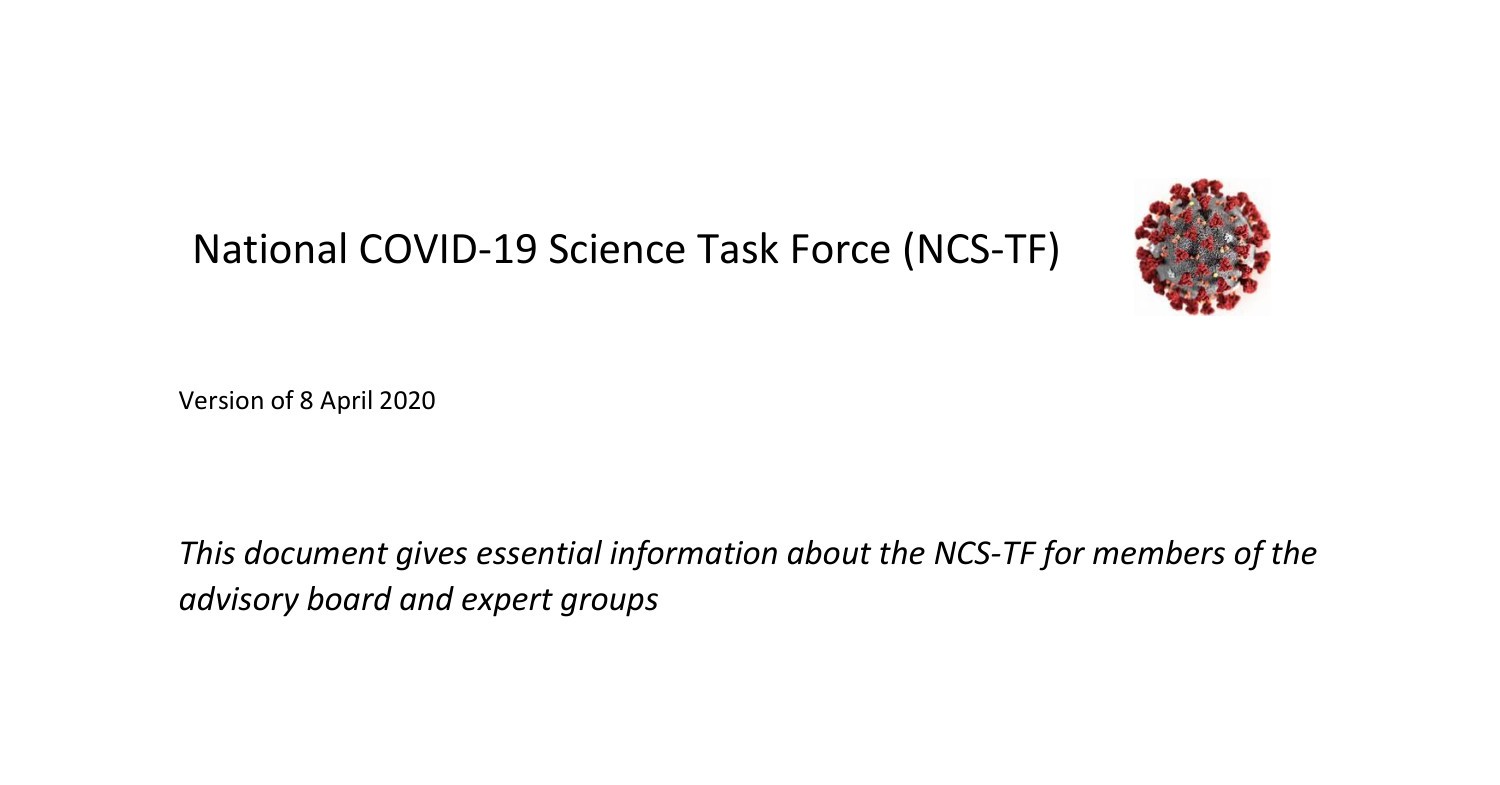 National COVID-19 Science Task Force (NCS-TF)

Version of 8 April 2020

This document gives essential information about the NCS-TF for members of the advisory board and expert groups